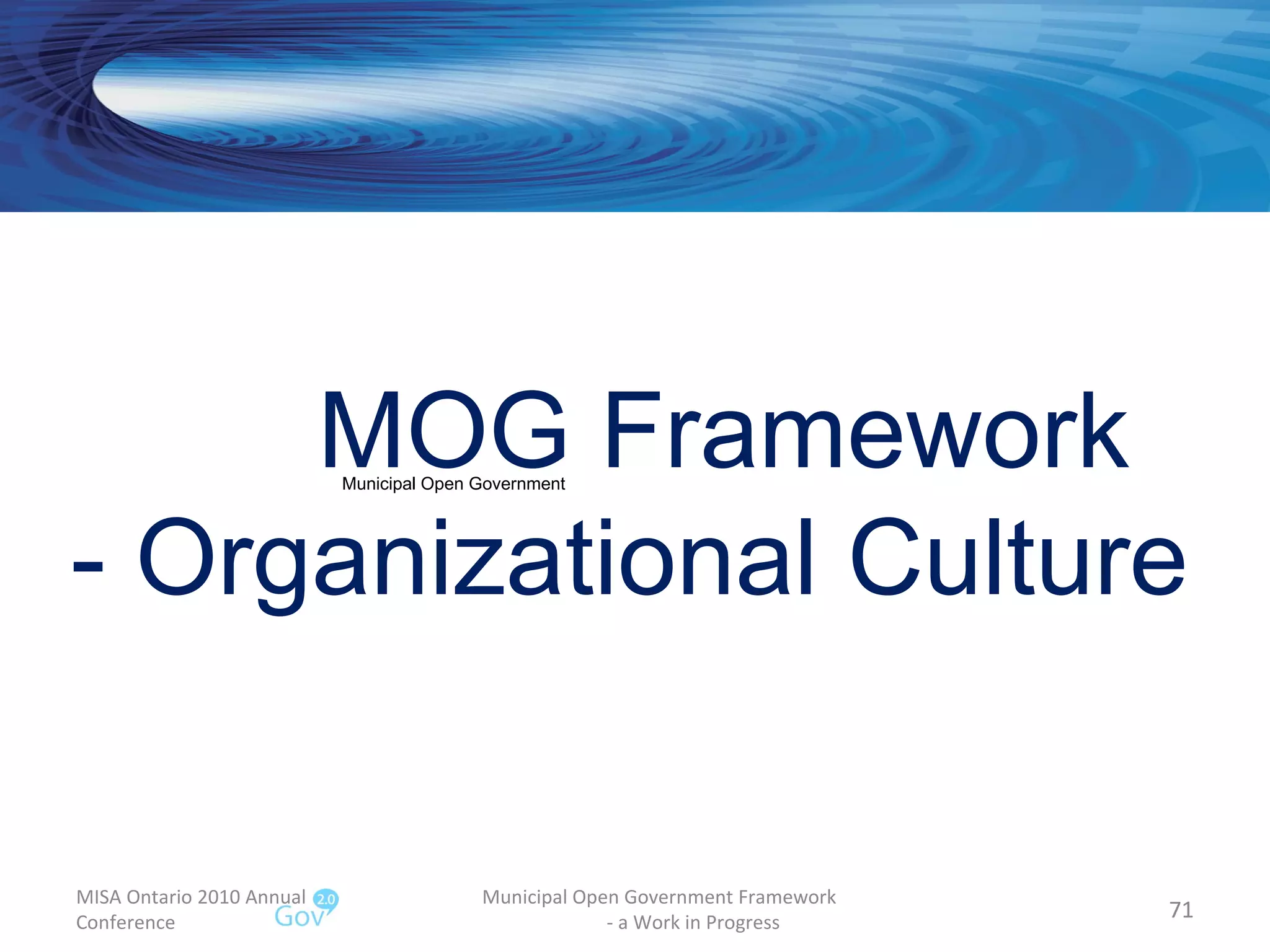 MOG Framework
Municipal Open Government
- Organizational Culture

MISA Ontario 2010 Annual Conference
Gov 2.0

Municipal Open Government Framework - a Work in Progress

71